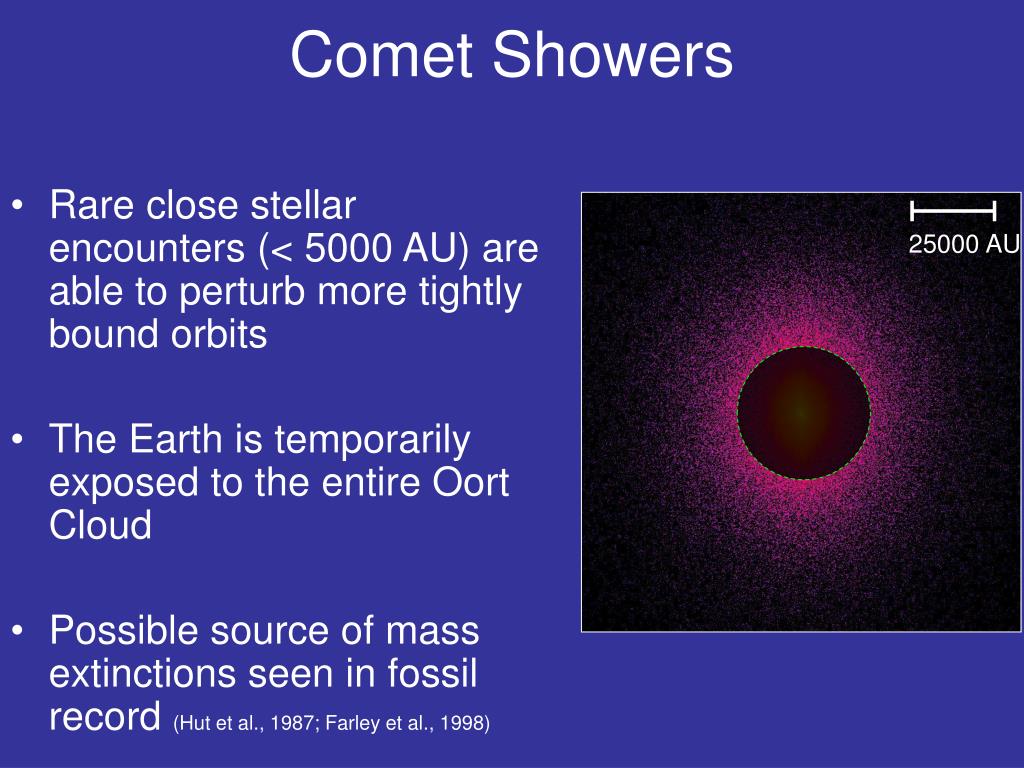 Comet Showers

• Rare close stellar encounters (< 5000 AU) are able to perturb more tightly bound orbits

• The Earth is temporarily exposed to the entire Oort Cloud

• Possible source of mass extinctions seen in fossil record (Hut et al., 1987; Farley et al., 1998)

25000 AU